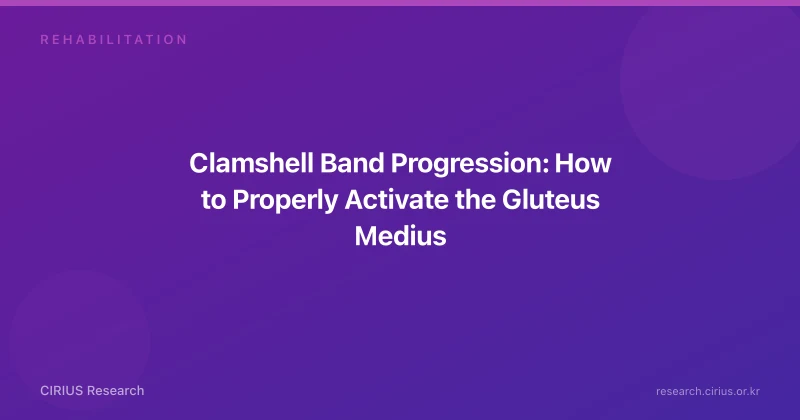 REHABILITATION

Clamshell Band Progression: How to Properly Activate the Gluteus Medius

CIRIUS Research

research.cirius.or.kr